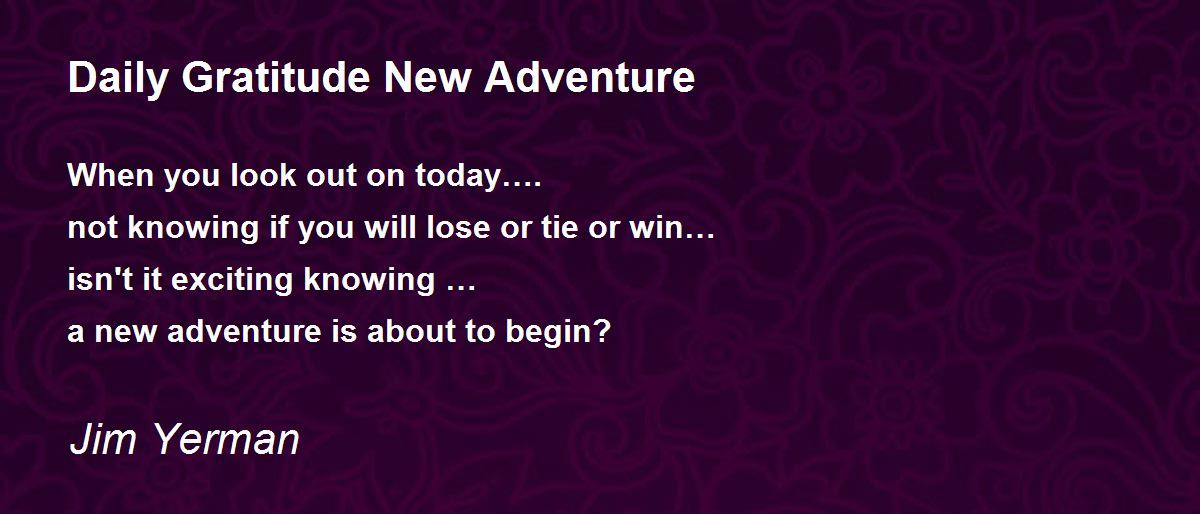 Daily Gratitude New Adventure

When you look out on today….
not knowing if you will lose or tie or win…
isn't it exciting knowing …
a new adventure is about to begin?

Jim Yerman